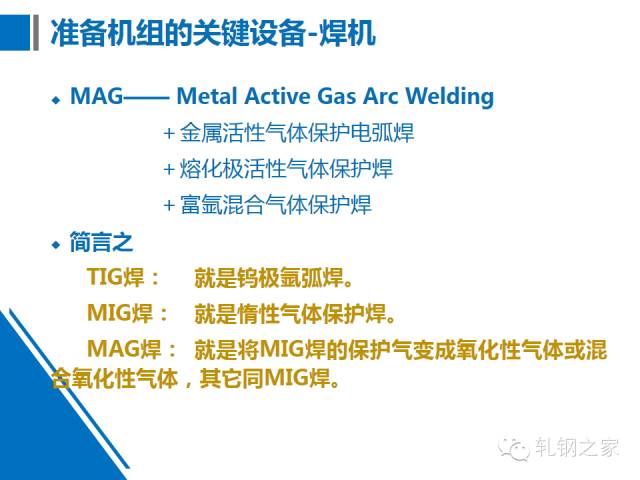 准备机组的关键设备-焊机

◆ MAG—— Metal Active Gas Arc Welding

+ 金属活性气体保护电弧焊

+ 熔化极活性气体保护焊

+ 富氩混合气体保护焊

◆ 简言之

TIG焊： 就是钨极氩弧焊。

MIG焊： 就是惰性气体保护焊。

MAG焊： 就是将MIG焊的保护气变成氧化性气体或混合氧化性气体，其它同MIG焊。

轧钢之家